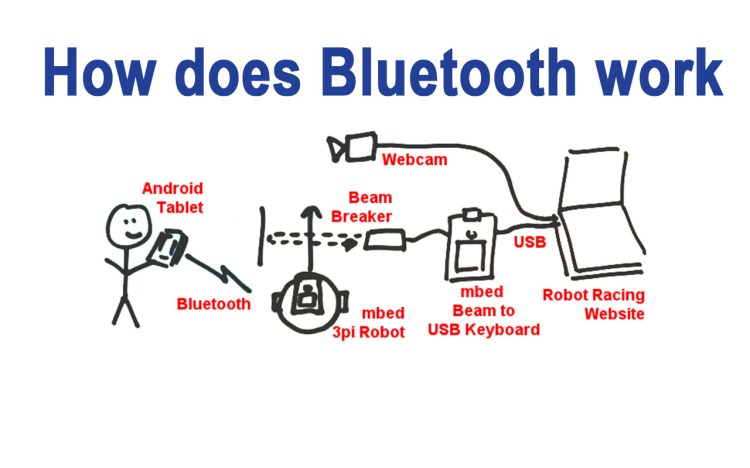 How does Bluetooth work

Webcam

Android Tablet

Beam Breaker

USB

Bluetooth

mbed 3pi Robot

mbed Beam to USB Keyboard

Robot Racing Website